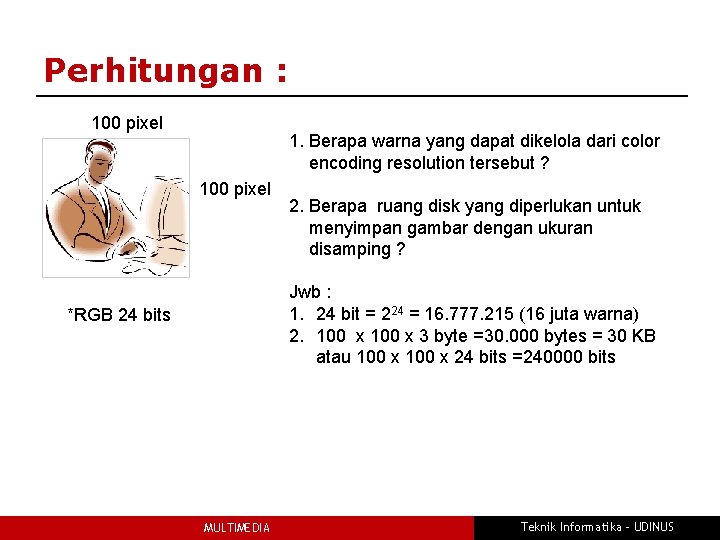 Perhitungan :

100 pixel

100 pixel

*RGB 24 bits

1. Berapa warna yang dapat dikelola dari color encoding resolution tersebut ?

2. Berapa ruang disk yang diperlukan untuk menyimpan gambar dengan ukuran disamping ?

Jwb :
1. 24 bit = $2^{24}$ = 16.777.215 (16 juta warna)
2. 100 x 100 x 3 byte =30.000 bytes = 30 KB atau 100 x 100 x 24 bits =240000 bits

MULTIMEDIA

Teknik Informatika - UDINUS